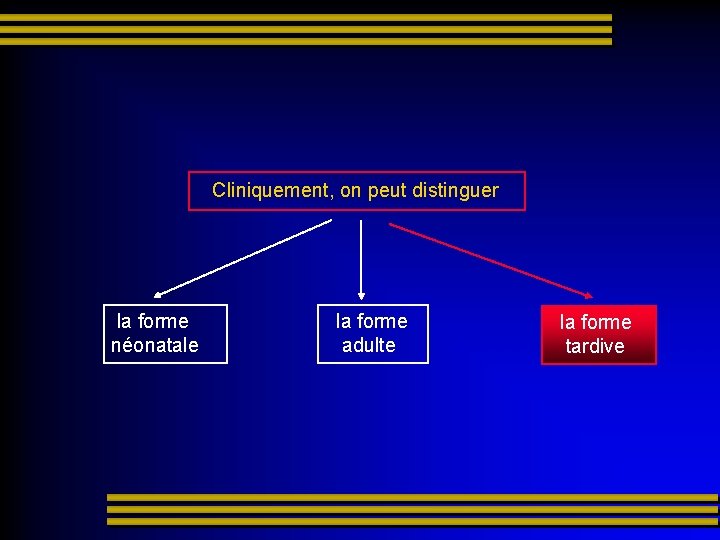 Cliniquement, on peut distinguer

la forme néonatale

la forme adulte

la forme tardive